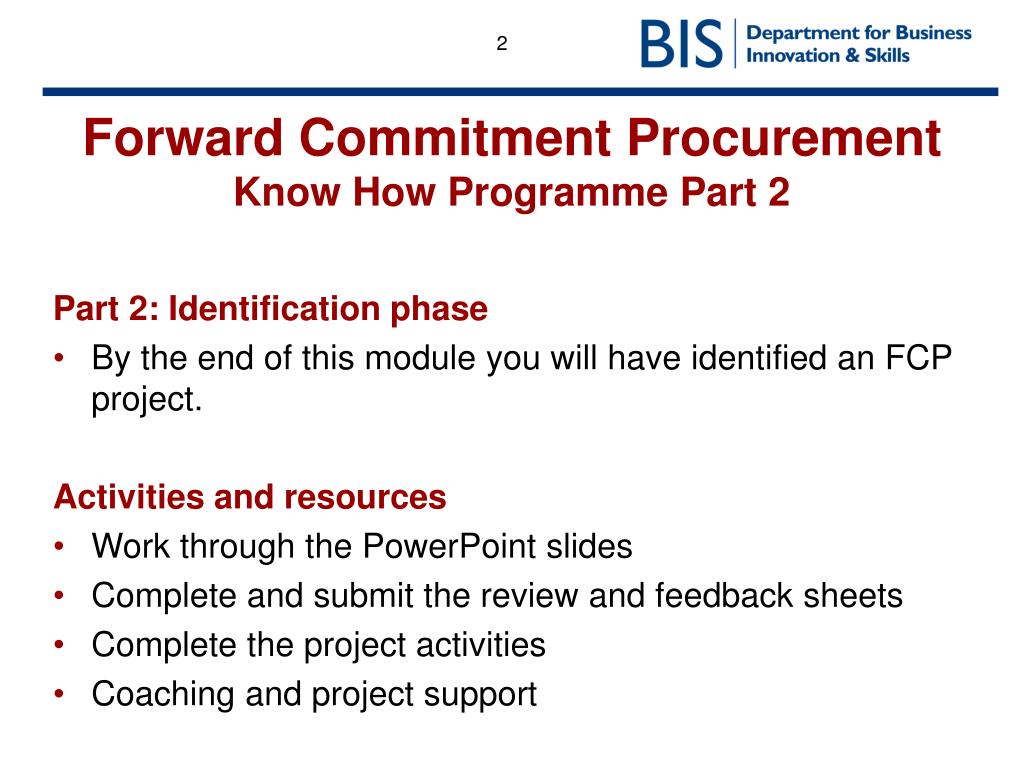 2

BIS Department for Business Innovation & Skills

Forward Commitment Procurement
Know How Programme Part 2

Part 2: Identification phase
• By the end of this module you will have identified an FCP project.

Activities and resources
• Work through the PowerPoint slides
• Complete and submit the review and feedback sheets
• Complete the project activities
• Coaching and project support